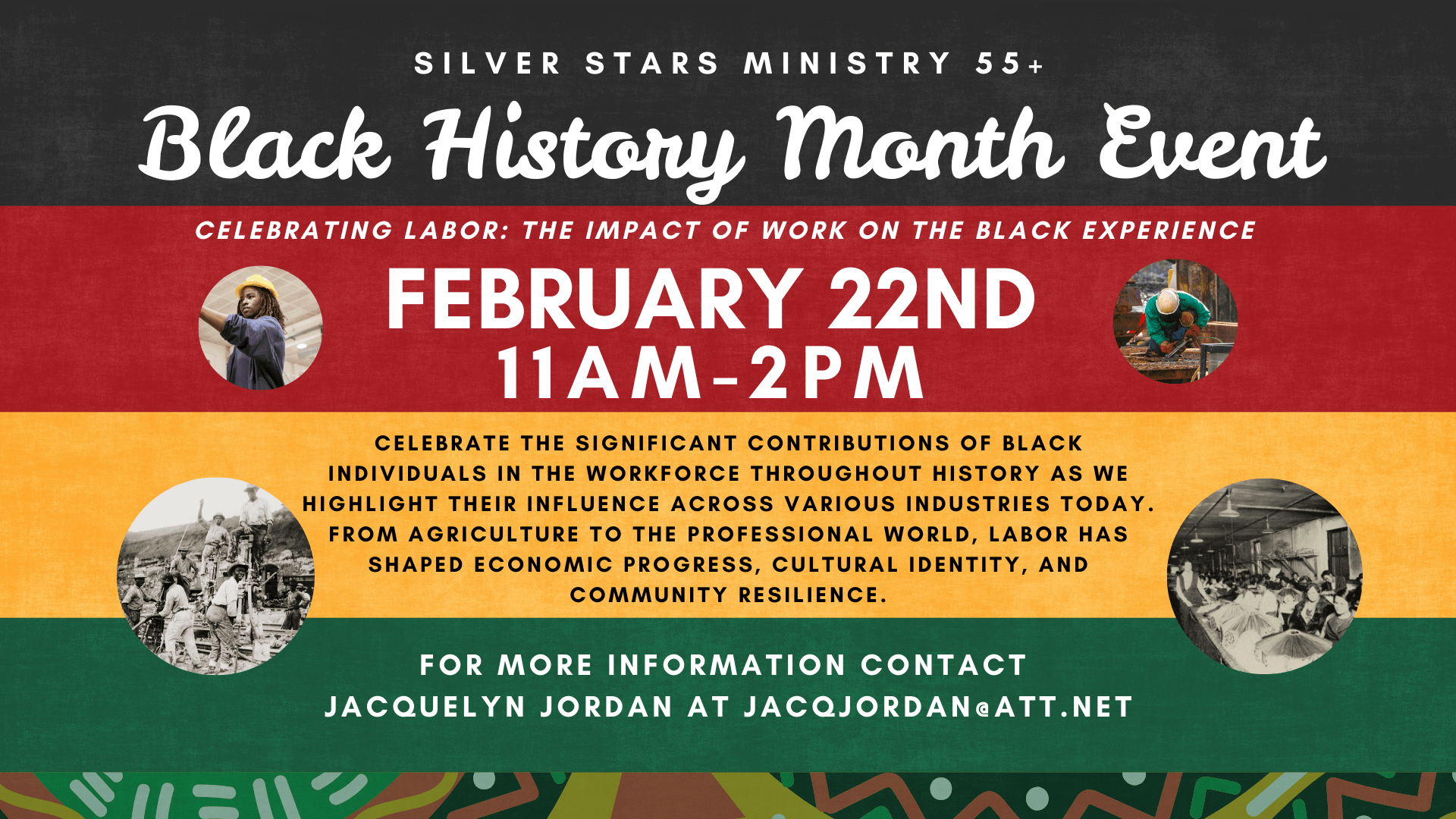 SILVER STARS MINISTRY 55+

Black History Month Event

CELEBRATING LABOR: THE IMPACT OF WORK ON THE BLACK EXPERIENCE

FEBRUARY 22ND
11AM-2PM

CELEBRATE THE SIGNIFICANT CONTRIBUTIONS OF BLACK INDIVIDUALS IN THE WORKFORCE THROUGHOUT HISTORY AS WE HIGHLIGHT THEIR INFLUENCE ACROSS VARIOUS INDUSTRIES TODAY. FROM AGRICULTURE TO THE PROFESSIONAL WORLD, LABOR HAS SHAPED ECONOMIC PROGRESS, CULTURAL IDENTITY, AND COMMUNITY RESILIENCE.

FOR MORE INFORMATION CONTACT
JACQUELYN JORDAN AT JACQJORDAN@ATT.NET